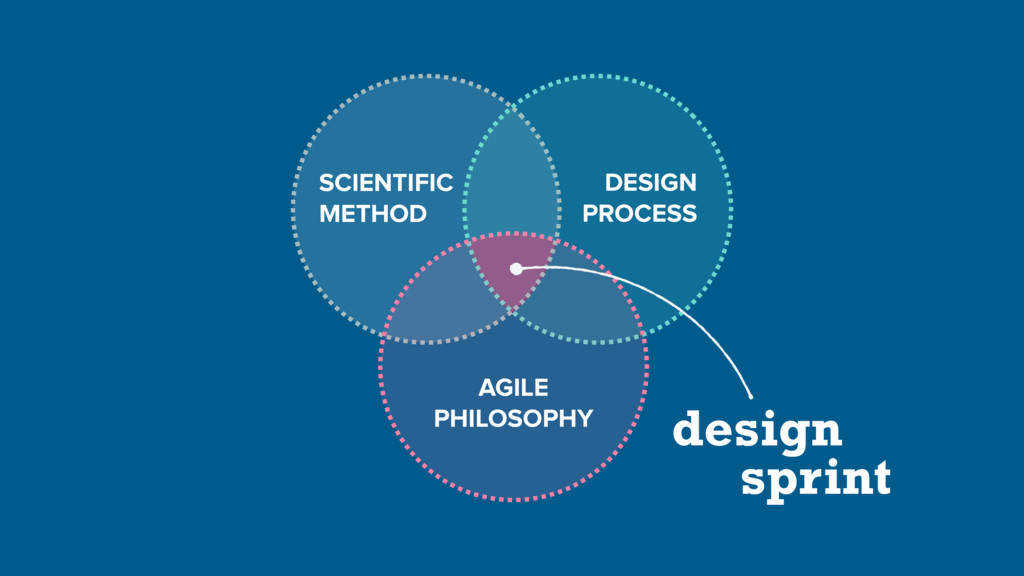 SCIENTIFIC METHOD

DESIGN PROCESS

AGILE PHILOSOPHY

design sprint